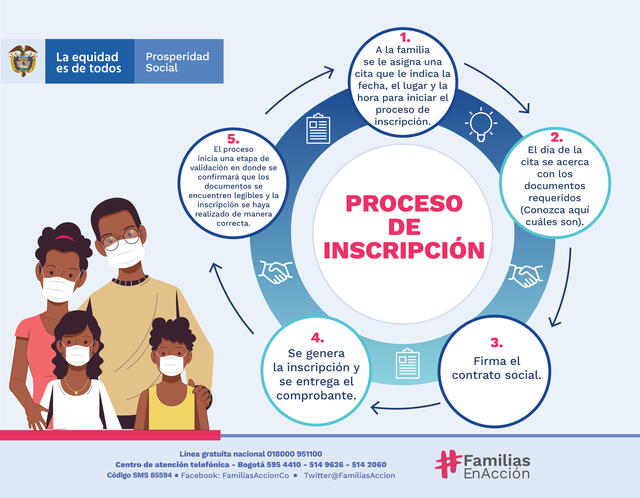 La equidad es de todos

Prosperidad Social

PROCESO DE INSCRIPCIÓN

1.
A la familia se le asigna una cita que le indica la fecha, el lugar y la hora para iniciar el proceso de inscripción.

2.
El día de la cita se acerca con los documentos requeridos (Conozca aquí cuáles son).

3.
Firma el contrato social.

4.
Se genera la inscripción y se entrega el comprobante.

5.
El proceso inicia una etapa de validación en donde se confirmará que los documentos se encuentren legibles y la inscripción se haya realizado de manera correcta.

Línea gratuita nacional 018000 951100
Centro de atención telefónica - Bogotá 595 4410 - 514 9626 - 514 2060
Código SMS 85594 • Facebook: FamiliasAccionCo • Twitter@FamiliasAccion

#Familias EnAcción